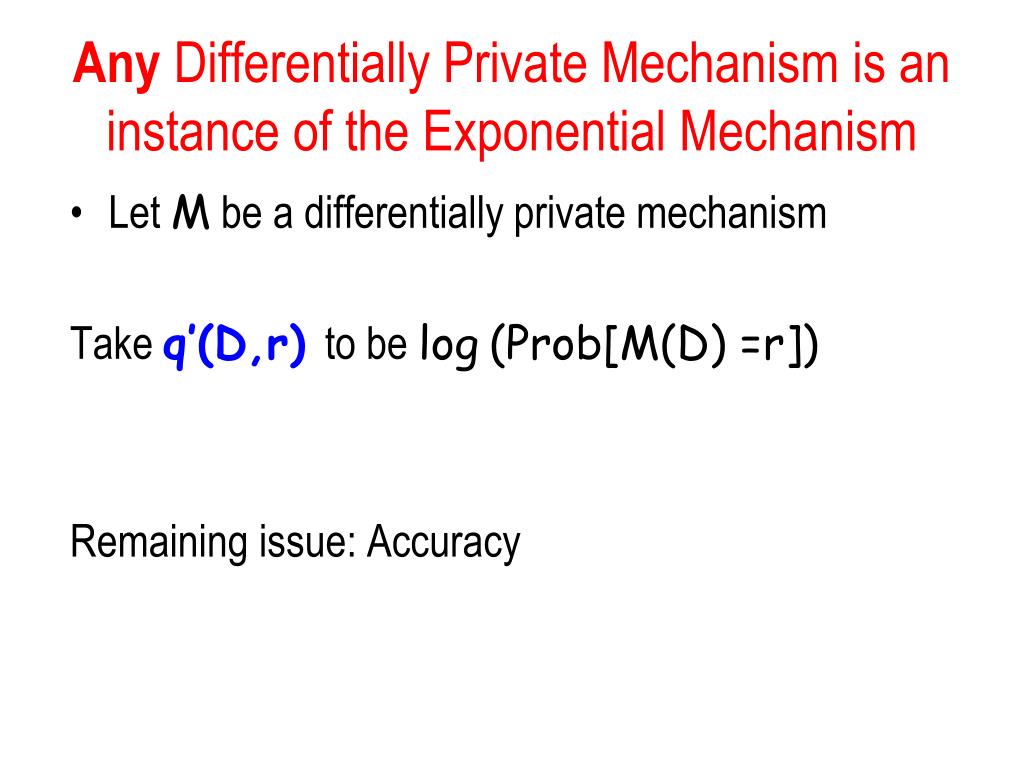 Any Differentially Private Mechanism is an instance of the Exponential Mechanism

• Let M be a differentially private mechanism

Take q'(D,r) to be log (Prob[M(D) =r])

Remaining issue: Accuracy